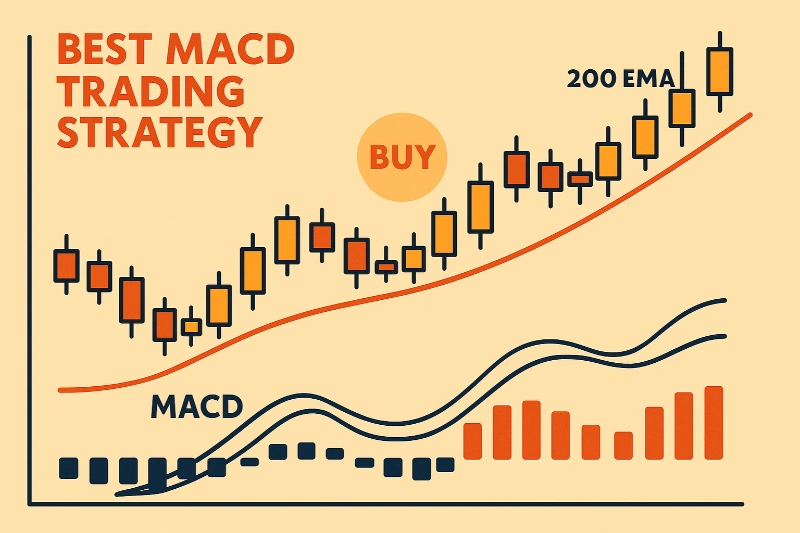 BEST MACD TRADING STRATEGY

BUY

200 EMA

MACD